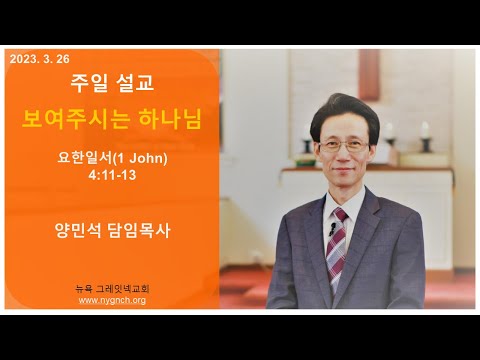 2023. 3. 26

주일 설교

보여주시는 하나님

요한일서(1 John)
4:11-13

양민석 담임목사

뉴욕 그레잇넥교회
www.nygnch.org